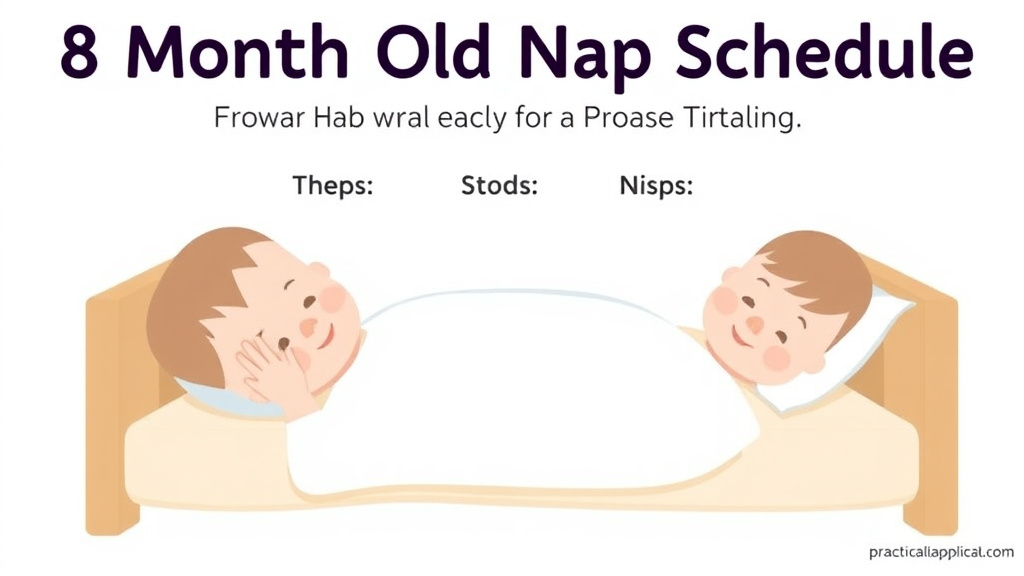 8 Month Old Nap Schedule

Frowar Hab wral eacly for a Proase Tirtaling.

Theps: Stods: Nisps:

practicallapplical.com